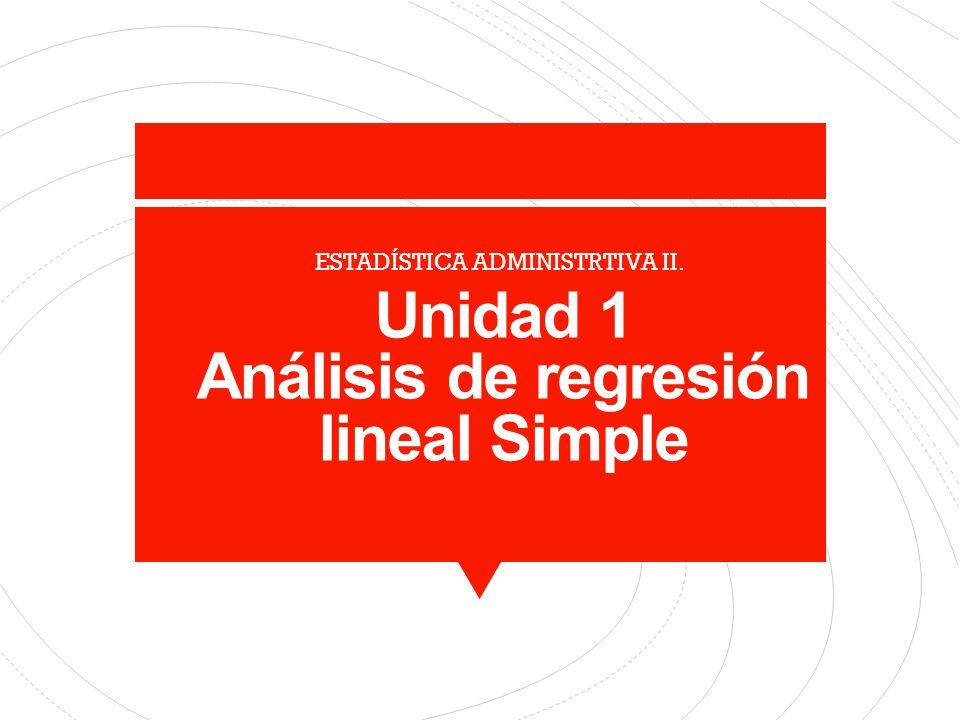 ESTADÍSTICA ADMINISTRTIVA II.

Unidad 1
Análisis de regresión lineal Simple